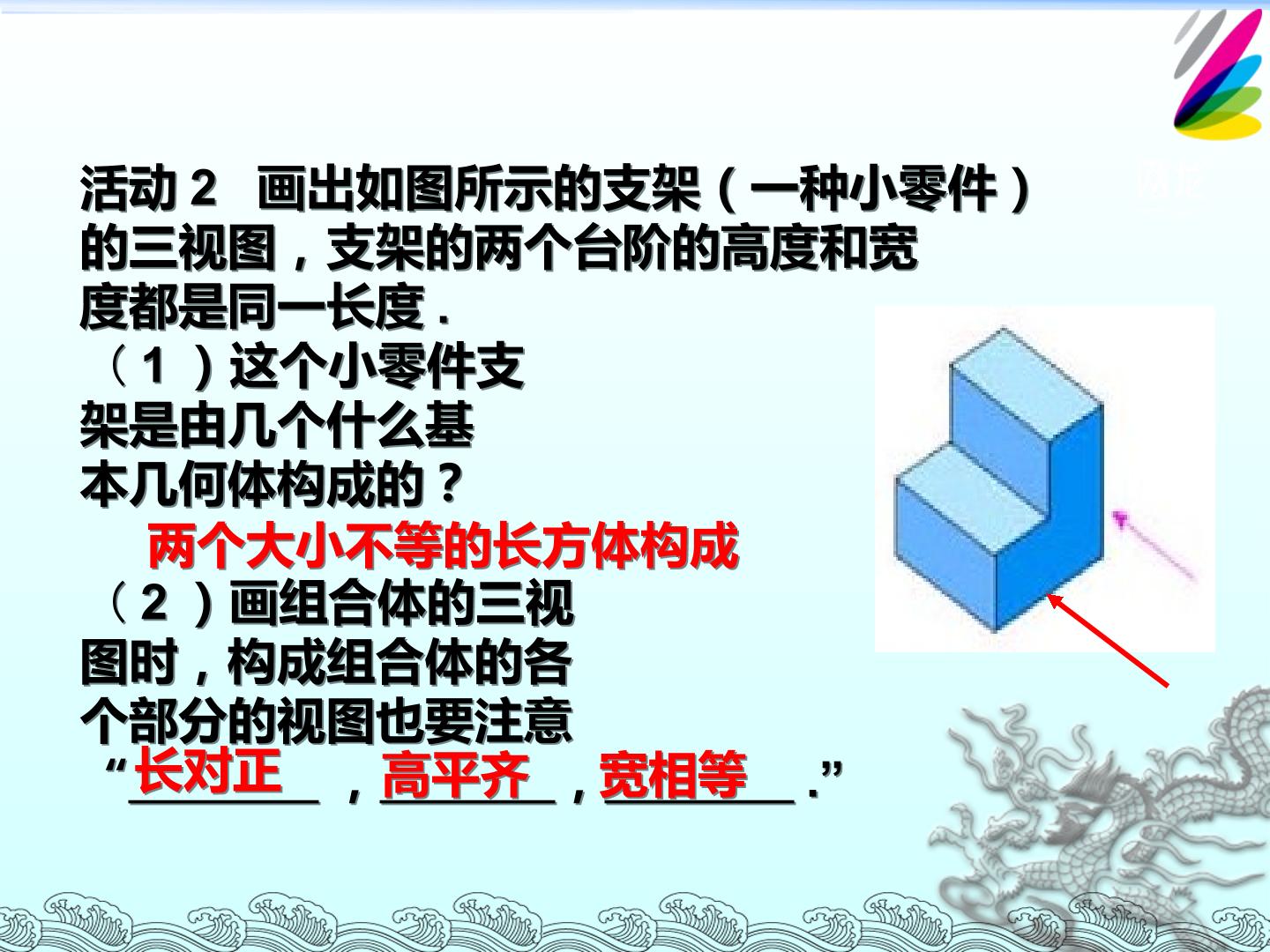 活动 2 画出如图所示的支架（一种小零件）的三视图，支架的两个台阶的高度和宽度都是同一长度．

（1）这个小零件支架是由几个什么基本几何体构成的？

两个大小不等的长方体构成

（2）画组合体的三视图时，构成组合体的各个部分的视图也要注意“长对正，高平齐，宽相等.”